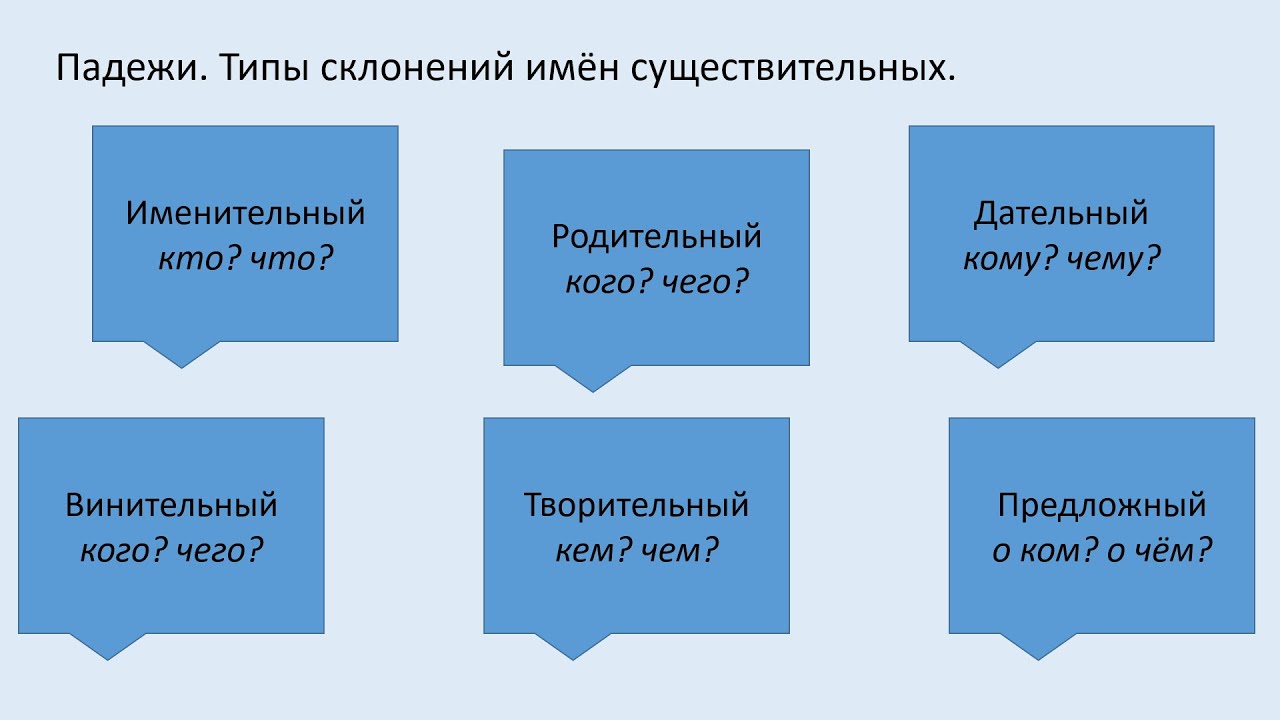 Падежи. Типы склонений имён существительных.

Именительный
кто? что?

Родительный
кого? чего?

Дательный
кому? чему?

Винительный
кого? чего?

Творительный
кем? чем?

Предложный
о ком? о чём?